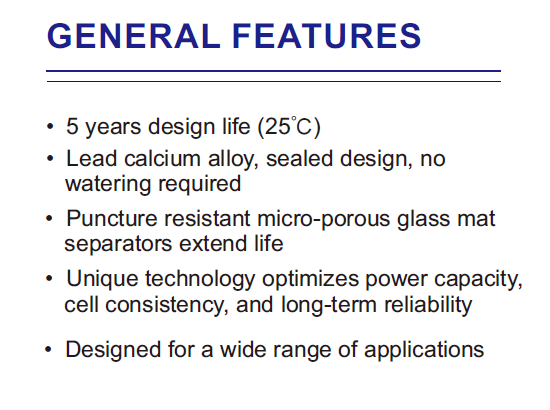 GENERAL FEATURES

• 5 years design life (25°C)

• Lead calcium alloy, sealed design, no watering required

• Puncture resistant micro-porous glass mat separators extend life

• Unique technology optimizes power capacity, cell consistency, and long-term reliability

• Designed for a wide range of applications